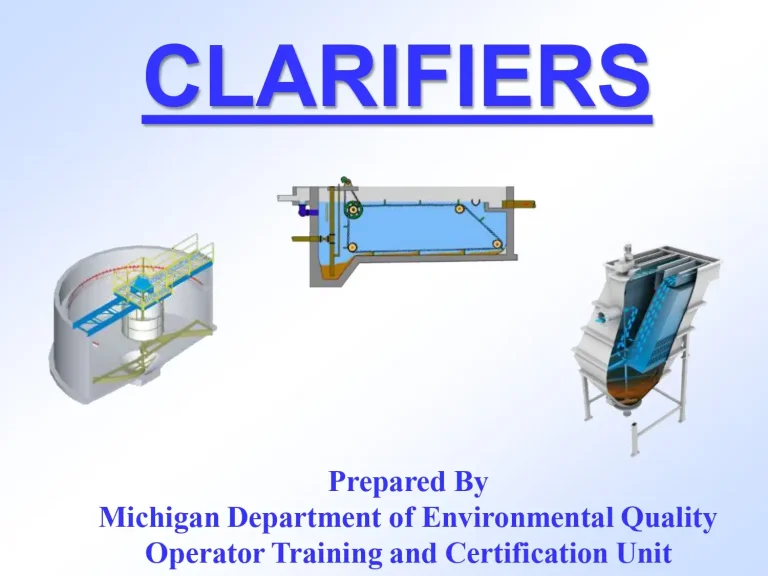 CLARIFIERS

Prepared By
Michigan Department of Environmental Quality
Operator Training and Certification Unit